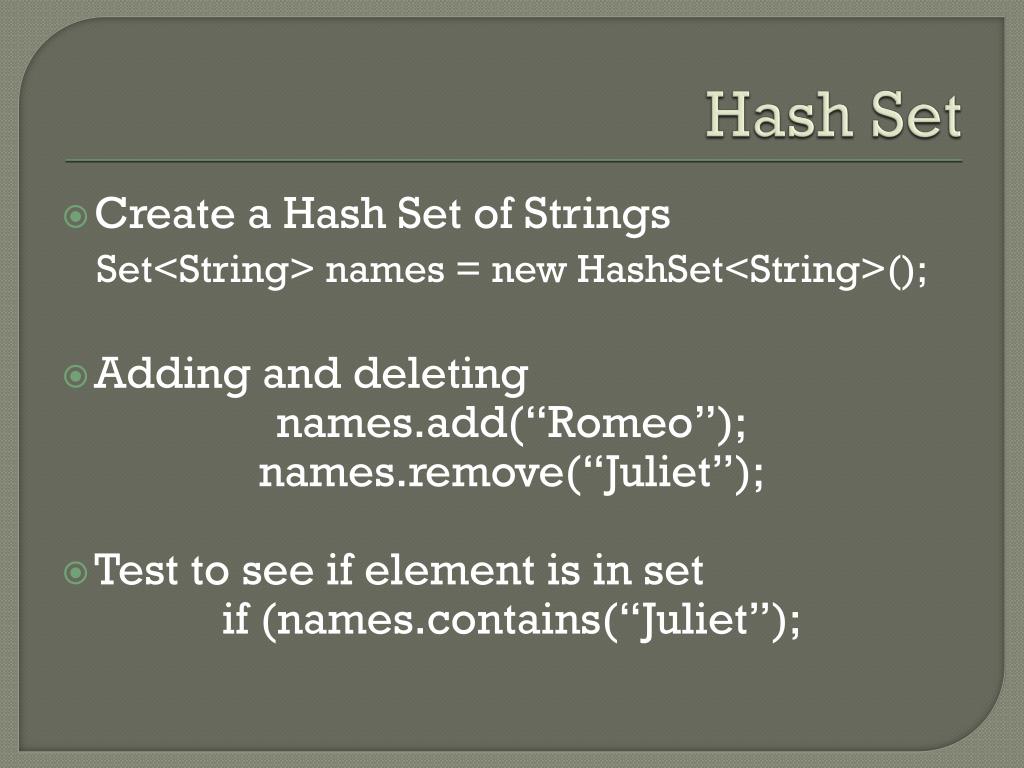 Hash Set

Create a Hash Set of Strings
Set<String> names = new HashSet<String>();

Adding and deleting
names.add(“Romeo”);
names.remove(“Juliet”);

Test to see if element is in set
if (names.contains(“Juliet”);